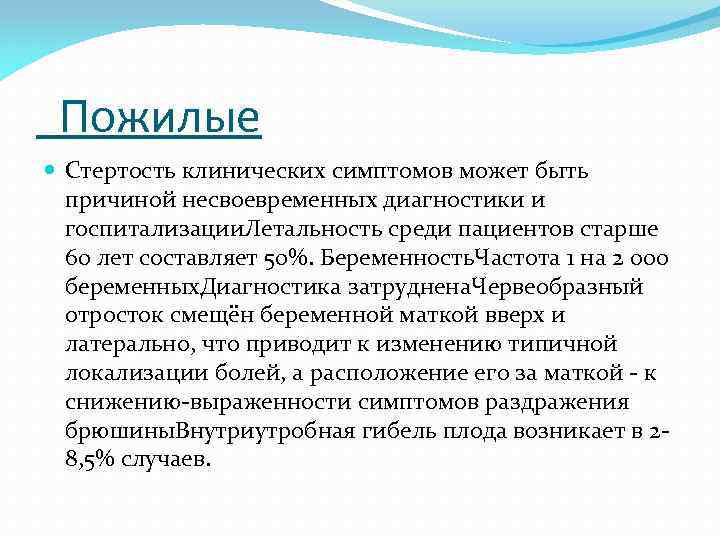 Пожилые

Стертость клинических симптомов может быть причиной несвоевременных диагностики и госпитализацииЛетальность среди пациентов старше 60 лет составляет 50%. БеременностьЧастота 1 на 2 000 беременныхДиагностика затрудненаЧервеобразный отросток смещён беременной маткой вверх и латерально, что приводит к изменению типичной локализации болей, а расположение его за маткой - к снижению-выраженности симптомов раздражения брюшиныВнутриутробная гибель плода возникает в 2-8,5% случаев.